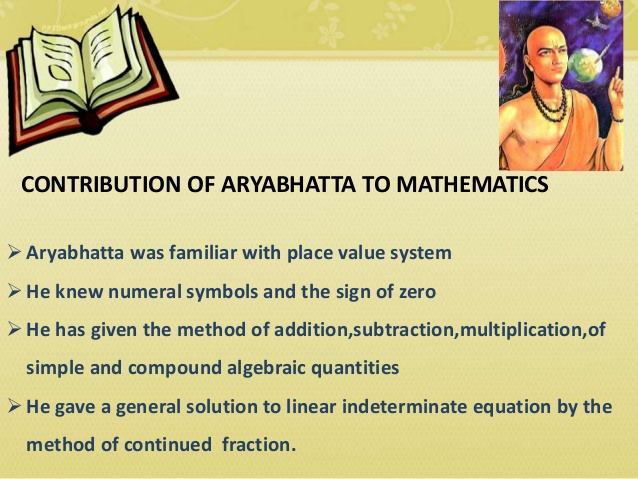 CONTRIBUTION OF ARYABHATTA TO MATHEMATICS

➢ Aryabhatta was familiar with place value system

➢ He knew numeral symbols and the sign of zero

➢ He has given the method of addition,subtraction,multiplication,of simple and compound algebraic quantities

➢ He gave a general solution to linear indeterminate equation by the method of continued fraction.